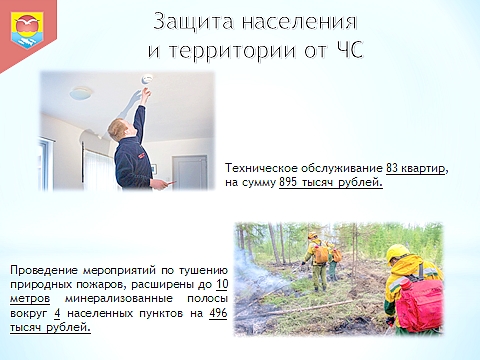 Защита населения
и территории от ЧС

Техническое обслуживание 83 квартир, на сумму 895 тысяч рублей.

Проведение мероприятий по тушению природных пожаров, расширены до 10 метров минерализованные полосы вокруг 4 населенных пунктов на 496 тысяч рублей.